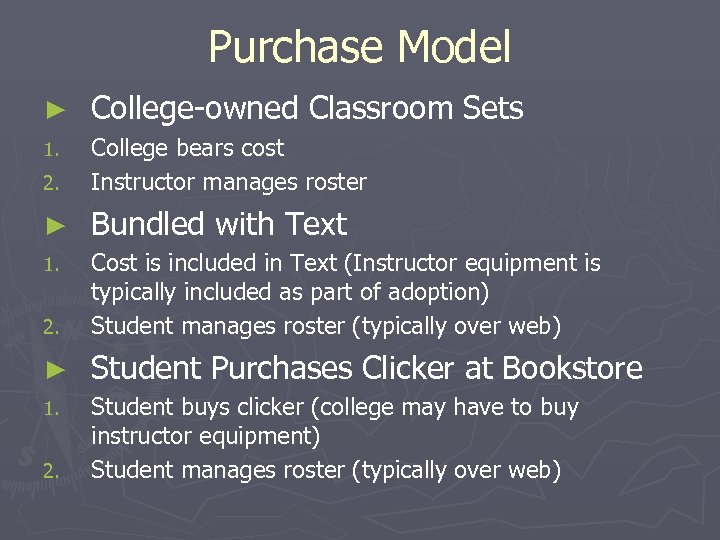 Purchase Model

► College-owned Classroom Sets
1. College bears cost
2. Instructor manages roster

► Bundled with Text
1. Cost is included in Text (Instructor equipment is typically included as part of adoption)
2. Student manages roster (typically over web)

► Student Purchases Clicker at Bookstore
1. Student buys clicker (college may have to buy instructor equipment)
2. Student manages roster (typically over web)